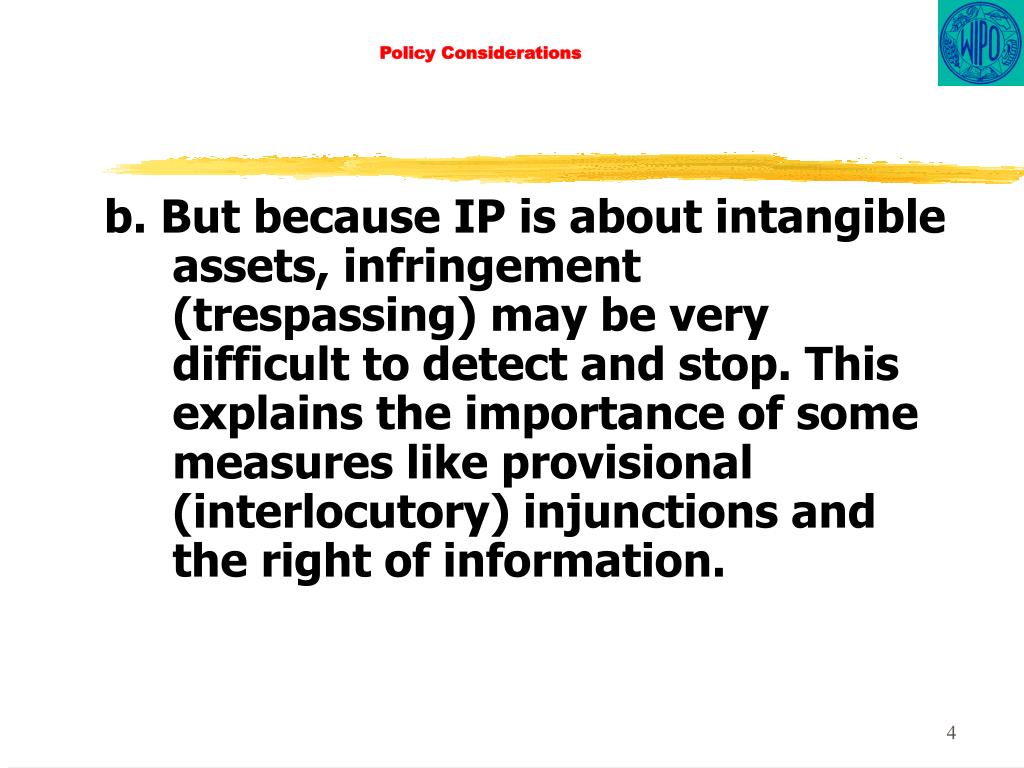 Policy Considerations

WIPO

b. But because IP is about intangible assets, infringement (trespassing) may be very difficult to detect and stop. This explains the importance of some measures like provisional (interlocutory) injunctions and the right of information.

4